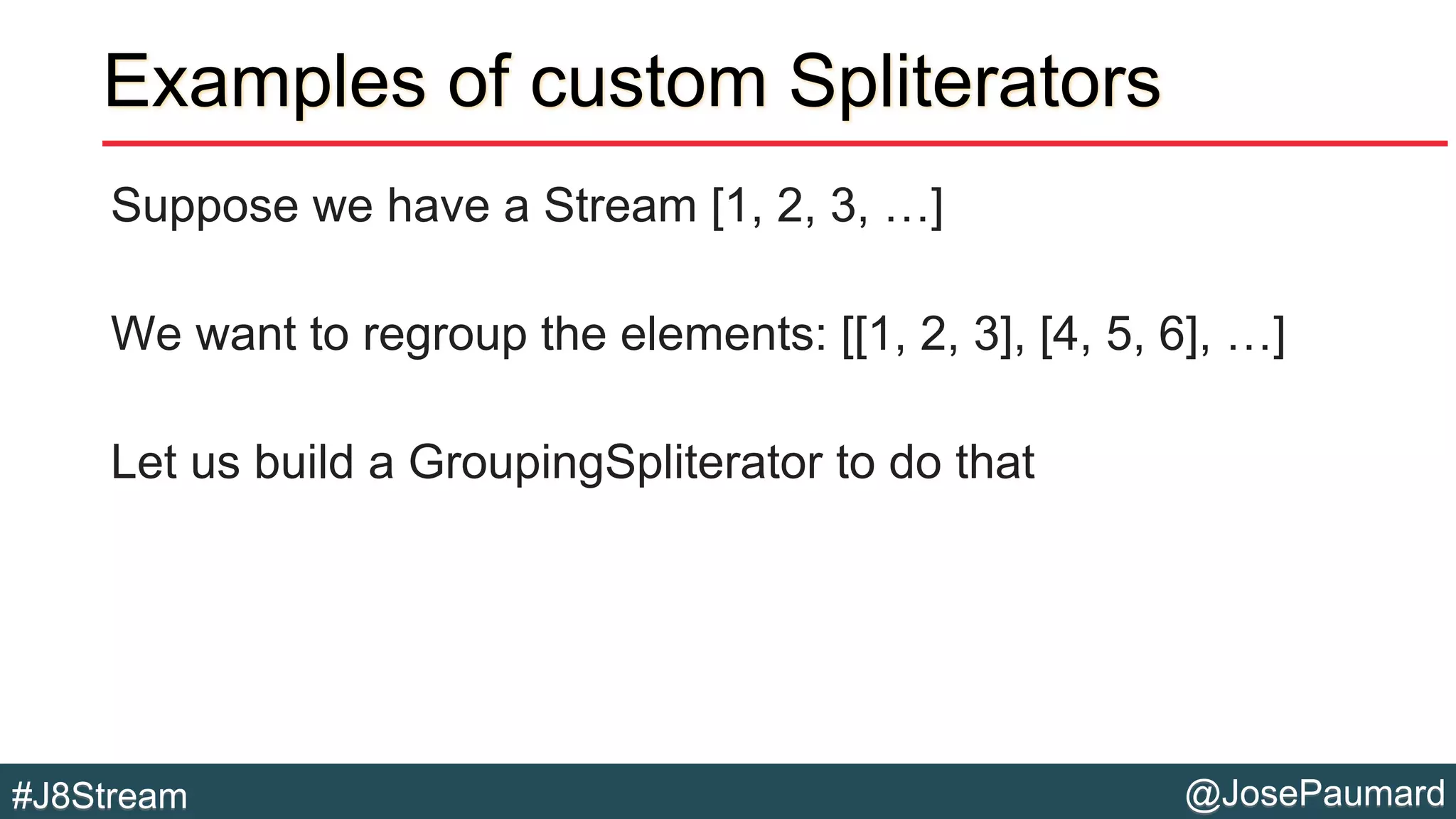 Examples of custom Spliterators

Suppose we have a Stream [1, 2, 3, …]

We want to regroup the elements: [[1, 2, 3], [4, 5, 6], …]

Let us build a GroupingSpliterator to do that

#J8Stream

@JosePaumard